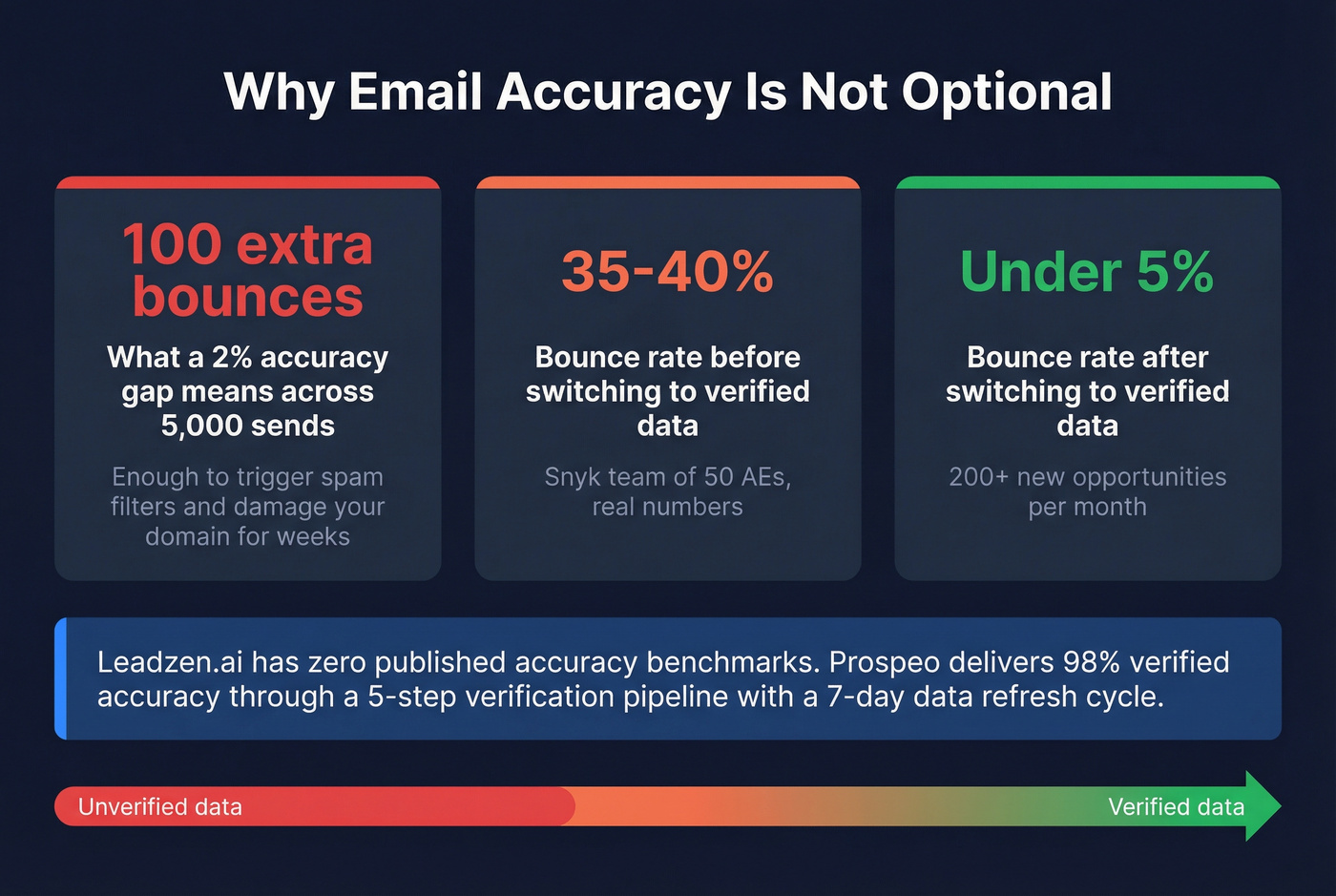 Why Email Accuracy Is Not Optional

100 extra bounces

What a 2% accuracy gap means across 5,000 sends

Enough to trigger spam filters and damage your domain for weeks

35-40%

Bounce rate before switching to verified data

Snyk team of 50 AEs, real numbers

Under 5%

Bounce rate after switching to verified data

200+ new opportunities per month

Leadzen.ai has zero published accuracy benchmarks. Prospeo delivers 98% verified accuracy through a 5-step verification pipeline with a 7-day data refresh cycle.

Unverified data

Verified data